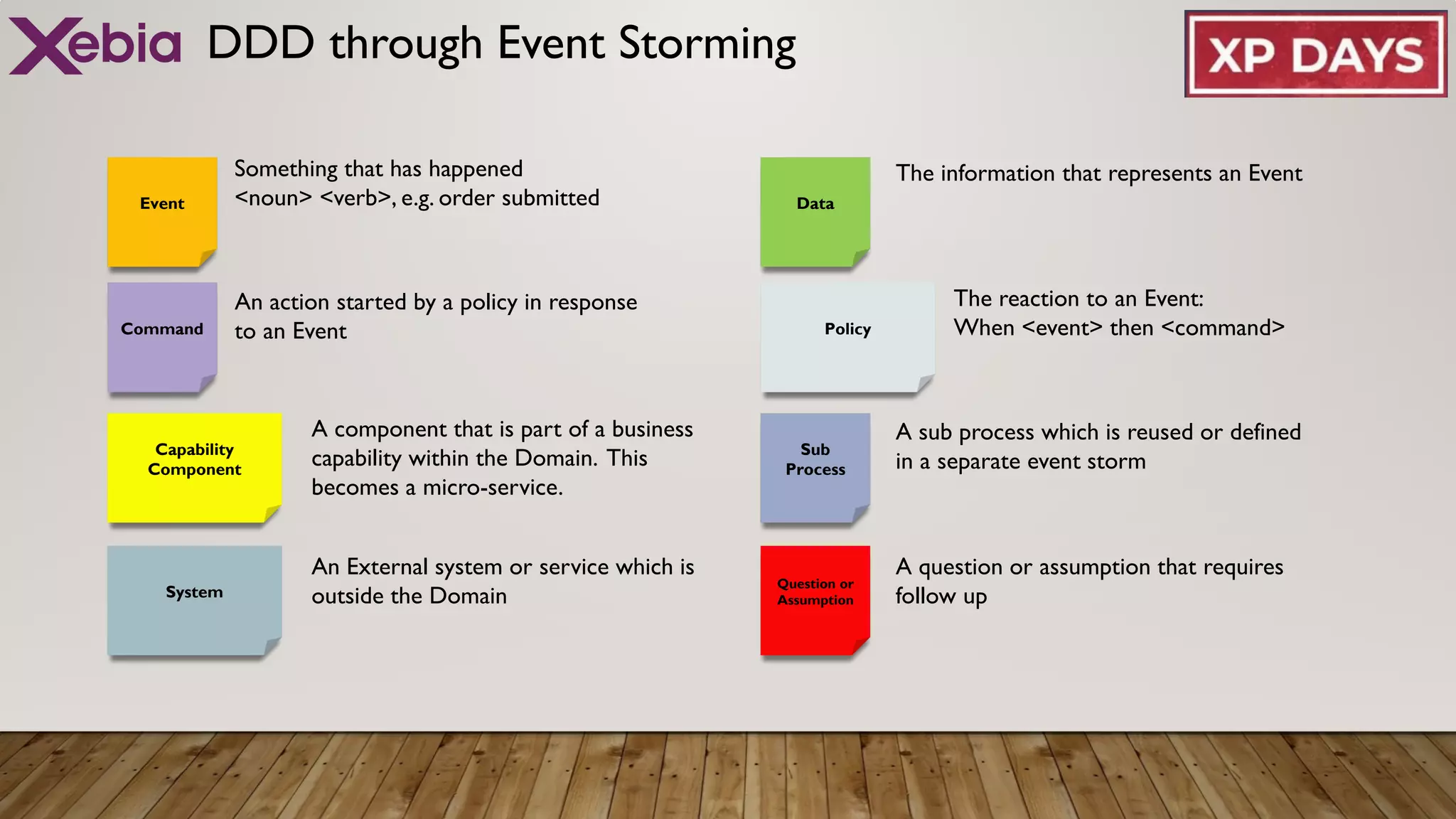 Xebia DDD through Event Storming

XP DAYS

Event

Something that has happened
<noun> <verb>, e.g. order submitted

Command

An action started by a policy in response to an Event

Capability Component

A component that is part of a business capability within the Domain. This becomes a micro-service.

System

An External system or service which is outside the Domain

Data

The information that represents an Event

Policy

The reaction to an Event:
When <event> then <command>

Sub Process

A sub process which is reused or defined in a separate event storm

Question or Assumption

A question or assumption that requires follow up